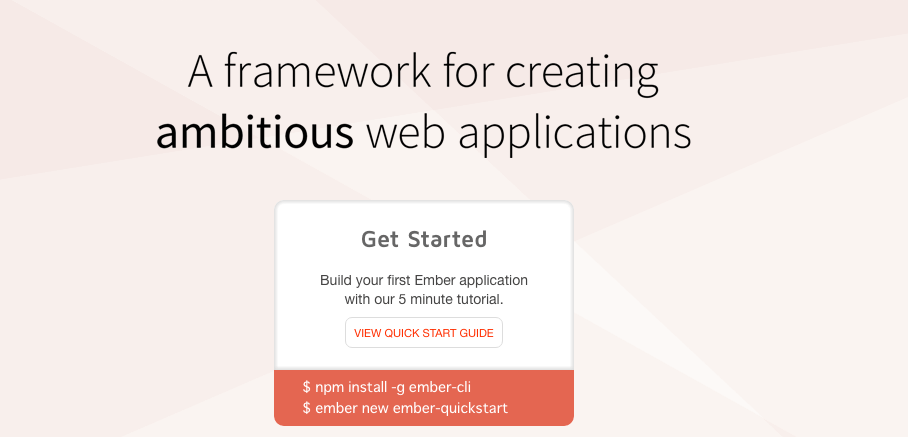 A framework for creating ambitious web applications

Get Started

Build your first Ember application with our 5 minute tutorial.

VIEW QUICK START GUIDE

$ npm install -g ember-cli
$ ember new ember-quickstart